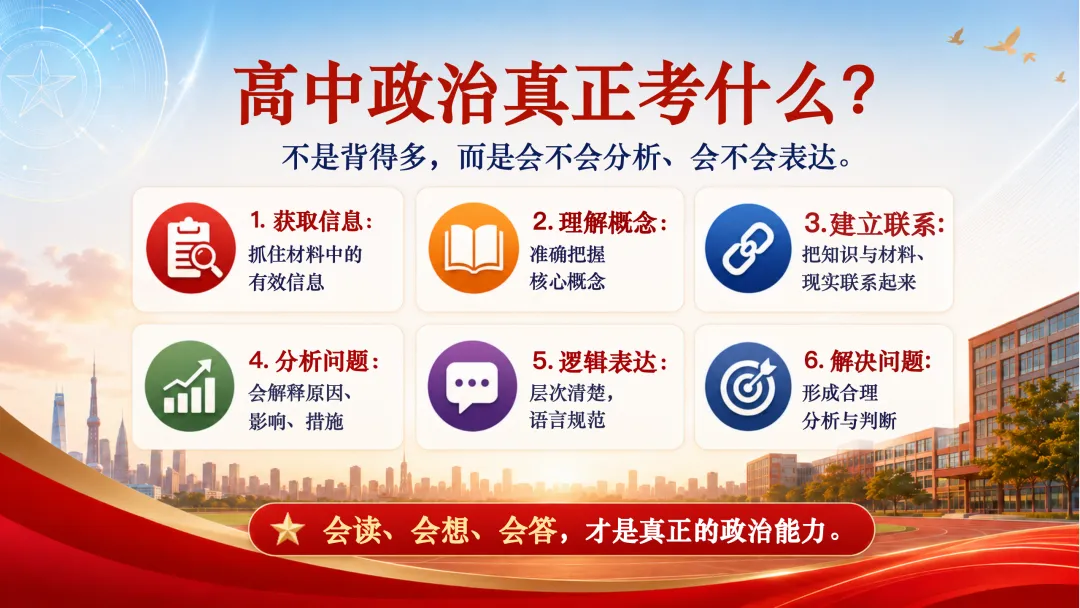 高中政治真正考什么？

不是背得多，而是会不会分析、会不会表达。

1. 获取信息：
抓住材料中的有效信息

2. 理解概念：
准确把握核心概念

3. 建立联系：
把知识与材料、现实联系起来

4. 分析问题：
会解释原因、影响、措施

5. 逻辑表达：
层次清楚，语言规范

6. 解决问题：
形成合理分析与判断

会读、会想、会答，才是真正的政治能力。